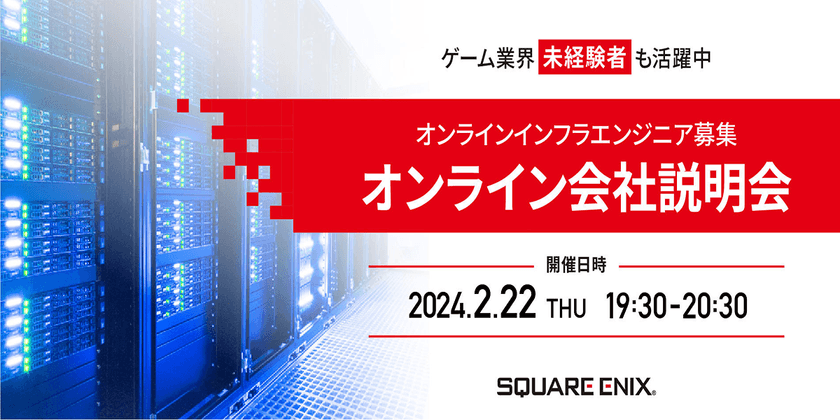 ゲーム業界 未経験者 も活躍中

オンラインインフラエンジニア募集
オンライン会社説明会

開催日時
2024.2.22 THU 19:30-20:30

SQUARE ENIX.